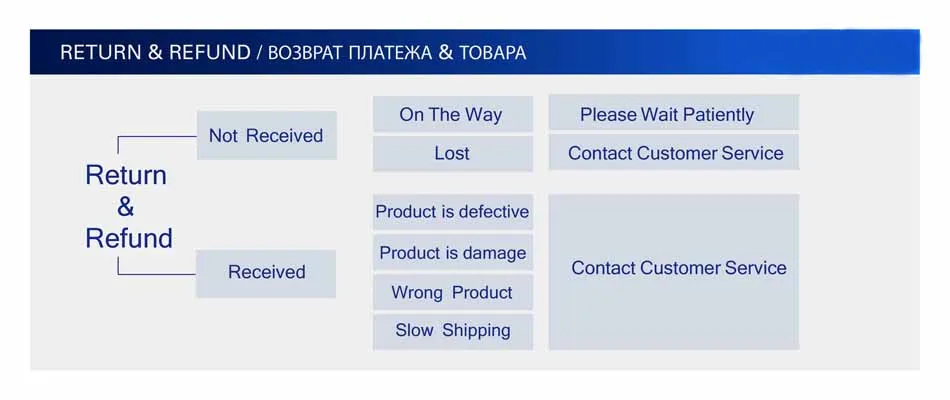 RETURN & REFUND / ВОЗВРАТ ПЛАТЕЖА & ТОВАРА

Return & Refund

Not Received

On The Way

Please Wait Patiently

Lost

Contact Customer Service

Received

Product is defective

Product is damage

Wrong Product

Slow Shipping

Contact Customer Service